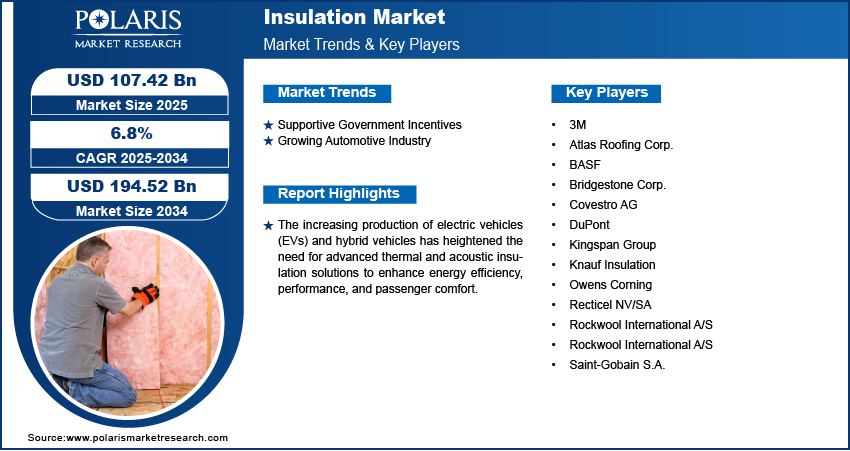 POLARIS
MARKET RESEARCH

Insulation Market
Market Trends & Key Players

USD 107.42 Bn
Market Size 2025

6.8%
CAGR 2025-2034

USD 194.52 Bn
Market Size 2034

Market Trends

★ Supportive Government Incentives
★ Growing Automotive Industry

Report Highlights

★ The increasing production of electric vehicles (EVs) and hybrid vehicles has heightened the need for advanced thermal and acoustic insulation solutions to enhance energy efficiency, performance, and passenger comfort.

Key Players

• 3M
• Atlas Roofing Corp.
• BASF
• Bridgestone Corp.
• Covestro AG
• DuPont
• Kingspan Group
• Knauf Insulation
• Owens Corning
• Recticel NV/SA
• Rockwool International A/S
• Rockwool International A/S
• Saint-Gobain S.A.

Source:www.polarismarketresearch.com